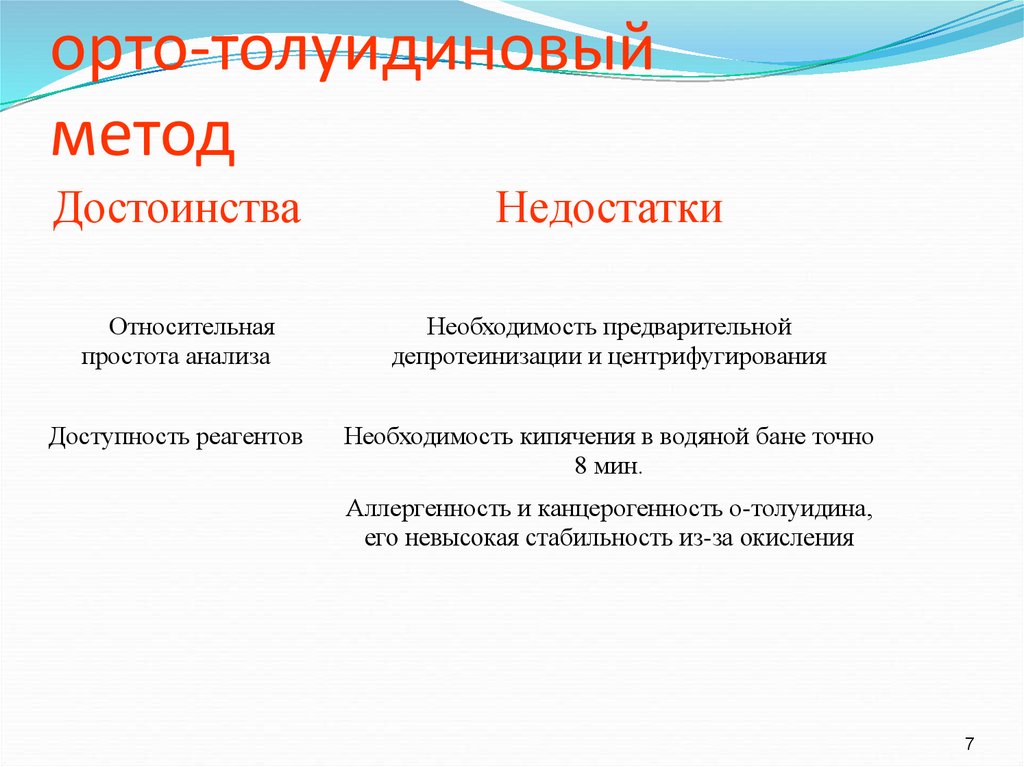 орто-толуидиновый метод

| Достоинства | Недостатки |
|---|---|
| Относительная простота анализа | Необходимость предварительной депротеинизации и центрифугирования |
| Доступность реагентов | Необходимость кипячения в водяной бане точно 8 мин. |
| | Аллергенность и канцерогенность о-толуидина, его невысокая стабильность из-за окисления |

7